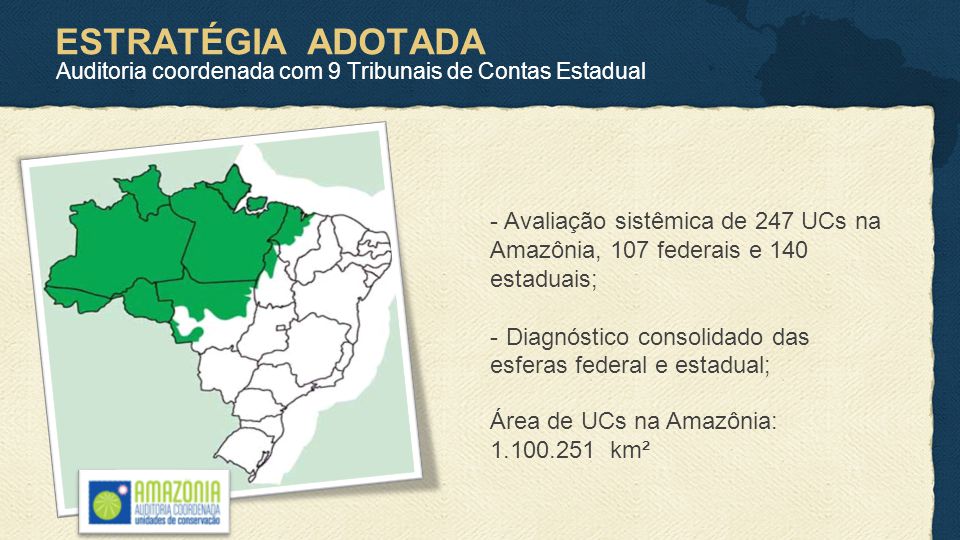 ESTRATÉGIA ADOTADA
Auditoria coordenada com 9 Tribunais de Contas Estadual

- Avaliação sistêmica de 247 UCs na Amazônia, 107 federais e 140 estaduais;

- Diagnóstico consolidado das esferas federal e estadual;

Área de UCs na Amazônia: 1.100.251 km²

AMAZONIA
AUDITORIA COORDENADA
unidades de conservação